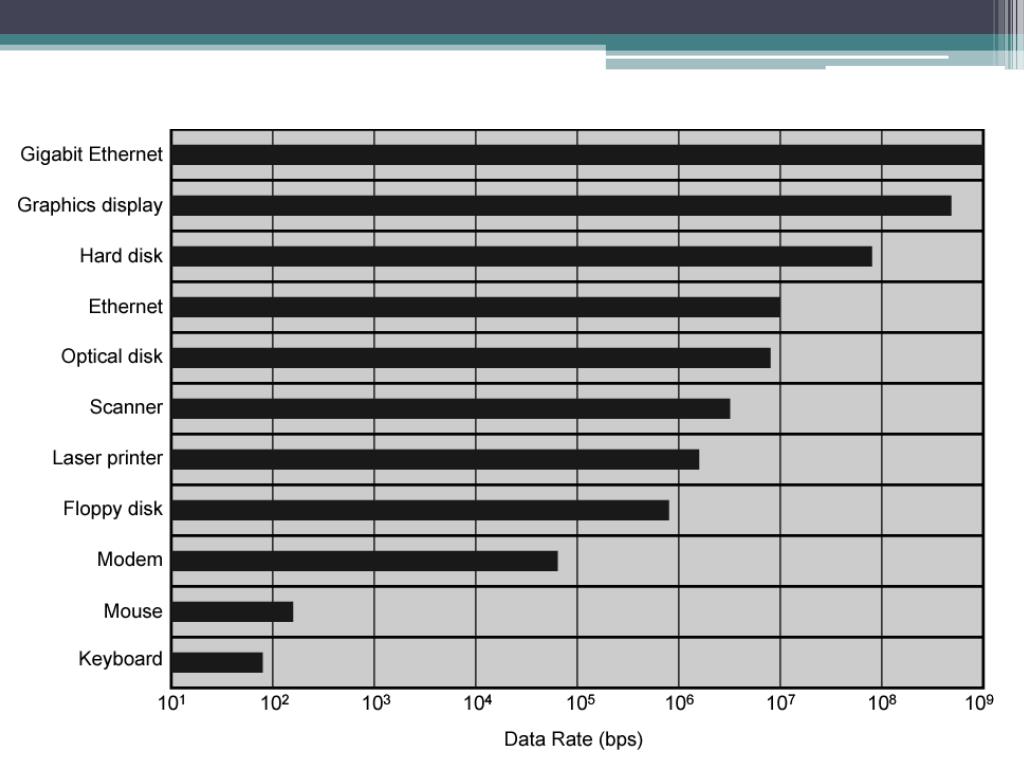 Gigabit Ethernet
Graphics display
Hard disk
Ethernet
Optical disk
Scanner
Laser printer
Floppy disk
Modem
Mouse
Keyboard

$10^1$ $10^2$ $10^3$ $10^4$ $10^5$ $10^6$ $10^7$ $10^8$ $10^9$

Data Rate (bps)